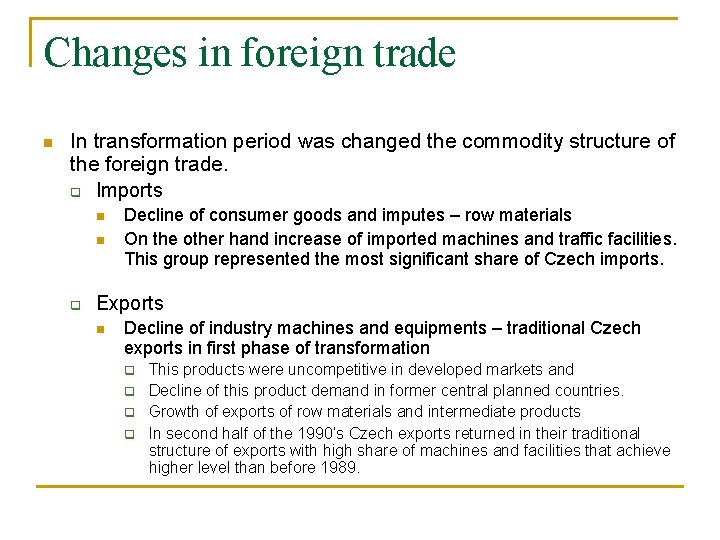 Changes in foreign trade

In transformation period was changed the commodity structure of the foreign trade.

Imports

Decline of consumer goods and imputes – row materials

On the other hand increase of imported machines and traffic facilities. This group represented the most significant share of Czech imports.

Exports

Decline of industry machines and equipments – traditional Czech exports in first phase of transformation

This products were uncompetitive in developed markets and

Decline of this product demand in former central planned countries.

Growth of exports of row materials and intermediate products

In second half of the 1990's Czech exports returned in their traditional structure of exports with high share of machines and facilities that achieve higher level than before 1989.